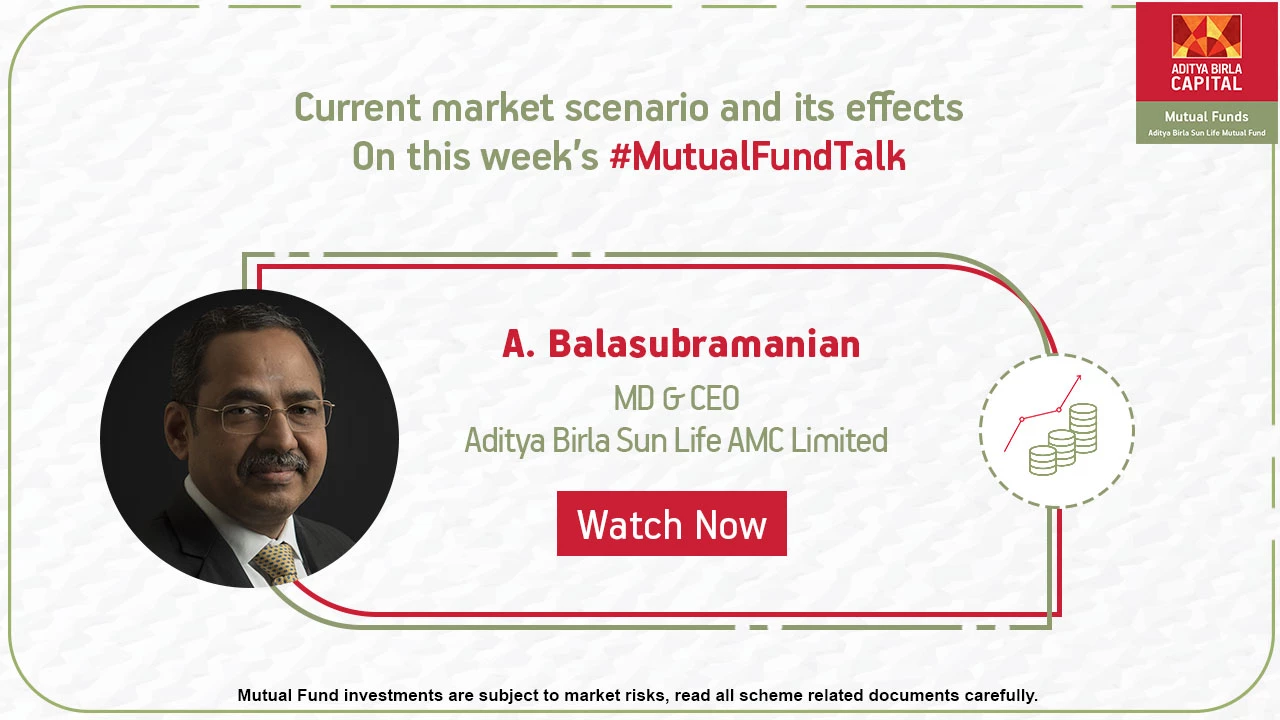 ADITYA BIRLA CAPITAL
Mutual Funds
Aditya Birla Sun Life Mutual Fund

Current market scenario and its effects
On this week's #MutualFundTalk

A. Balasubramanian
MD & CEO
Aditya Birla Sun Life AMC Limited

Watch Now

Mutual Fund investments are subject to market risks, read all scheme related documents carefully.